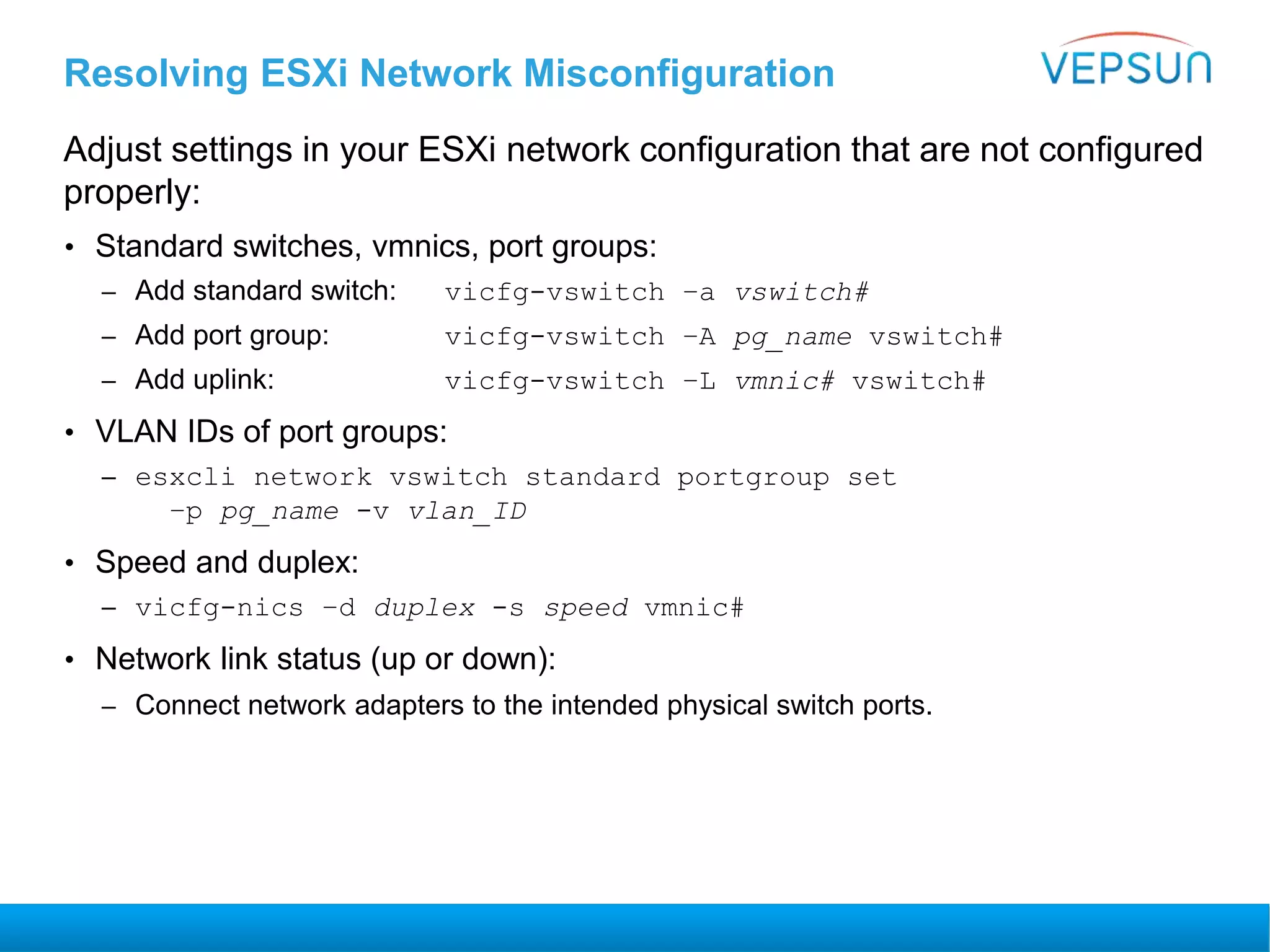 Resolving ESXi Network Misconfiguration

VEPSUN

Adjust settings in your ESXi network configuration that are not configured properly:

• Standard switches, vmnics, port groups:
– Add standard switch: vicfg-vswitch –a vswitch#
– Add port group: vicfg-vswitch –A pg_name vswitch#
– Add uplink: vicfg-vswitch –L vmnic# vswitch#

• VLAN IDs of port groups:
– esxcli network vswitch standard portgroup set –p pg_name -v vlan_ID

• Speed and duplex:
– vicfg-nics –d duplex -s speed vmnic#

• Network link status (up or down):
– Connect network adapters to the intended physical switch ports.